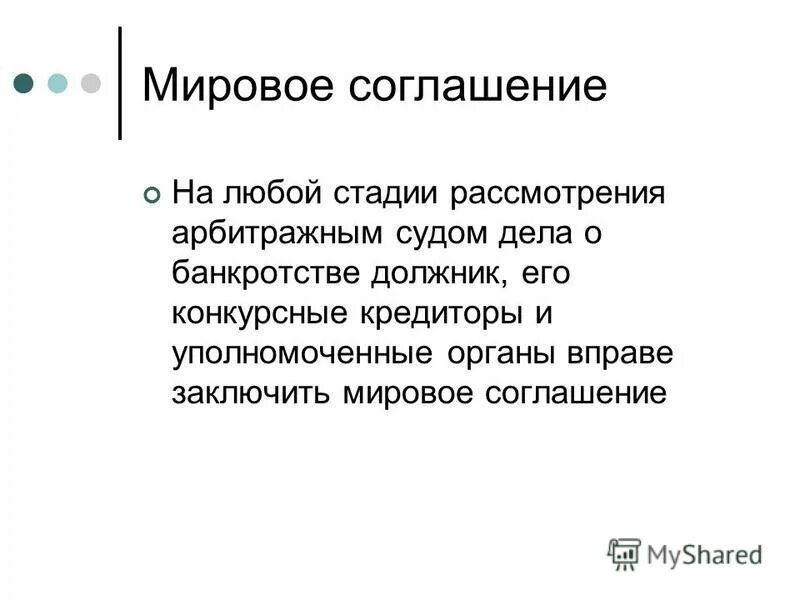 Мировое соглашение

На любой стадии рассмотрения арбитражным судом дела о банкротстве должник, его конкурсные кредиторы и уполномоченные органы вправе заключить мировое соглашение

MyShared